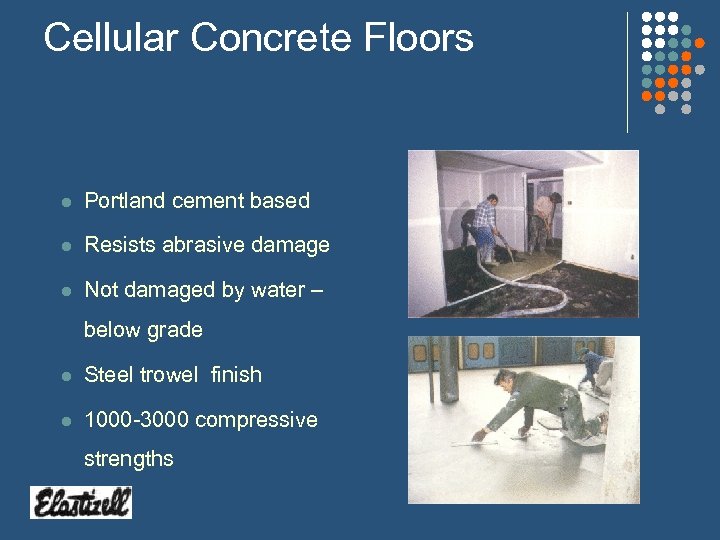 Cellular Concrete Floors

- Portland cement based
- Resists abrasive damage
- Not damaged by water – below grade
- Steel trowel finish
- 1000-3000 compressive strengths

Elastizell